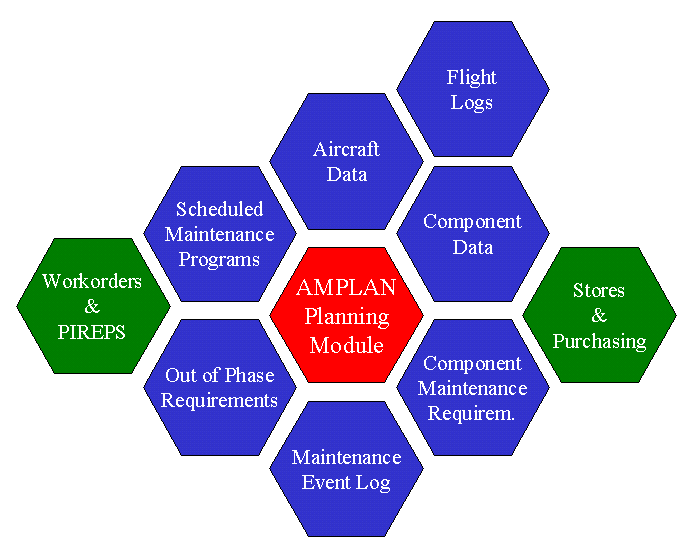 Flight Logs

Aircraft Data

Scheduled Maintenance Programs

Component Data

Workorders & PIREPS

AMPLAN Planning Module

Stores & Purchasing

Out of Phase Requirements

Component Maintenance Requirem.

Maintenance Event Log